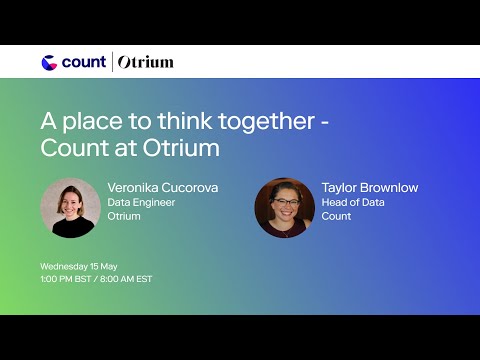 count | Otrium

A place to think together - Count at Otrium

Veronika Cucorova
Data Engineer
Otrium

Taylor Brownlow
Head of Data
Count

Wednesday 15 May
1:00 PM BST / 8:00 AM EST